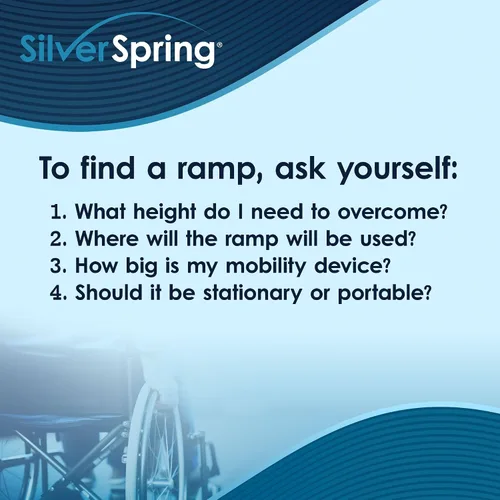 SilverSpring®

To find a ramp, ask yourself:

1. What height do I need to overcome?
2. Where will the ramp will be used?
3. How big is my mobility device?
4. Should it be stationary or portable?